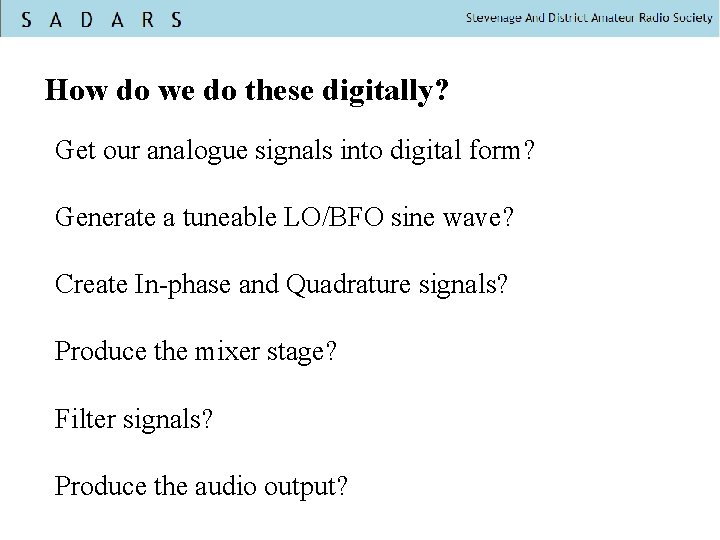 S A D A R S

Stevenage And District Amateur Radio Society

How do we do these digitally?

Get our analogue signals into digital form?

Generate a tuneable LO/BFO sine wave?

Create In-phase and Quadrature signals?

Produce the mixer stage?

Filter signals?

Produce the audio output?